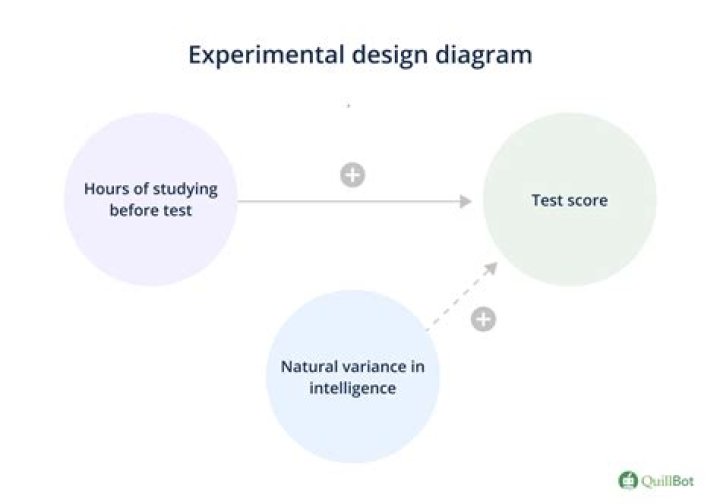 Experimental design diagram

Hours of studying before test

+

Test score

+

Natural variance in intelligence

QuillBot